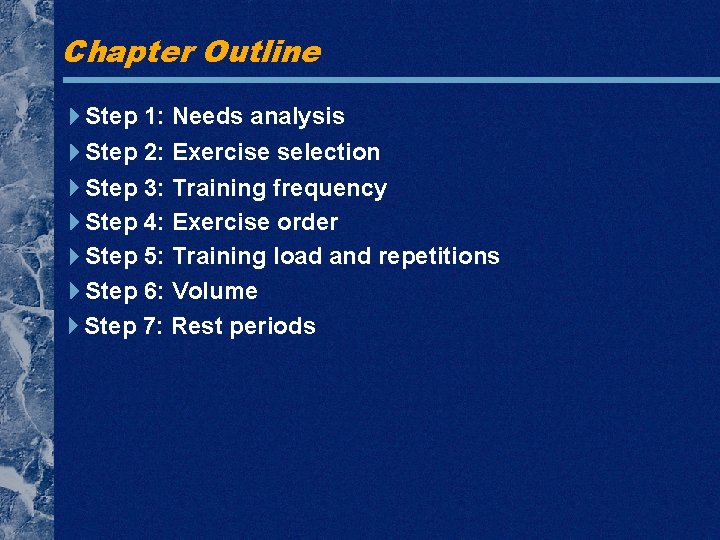 Chapter Outline

Step 1: Needs analysis
Step 2: Exercise selection
Step 3: Training frequency
Step 4: Exercise order
Step 5: Training load and repetitions
Step 6: Volume
Step 7: Rest periods